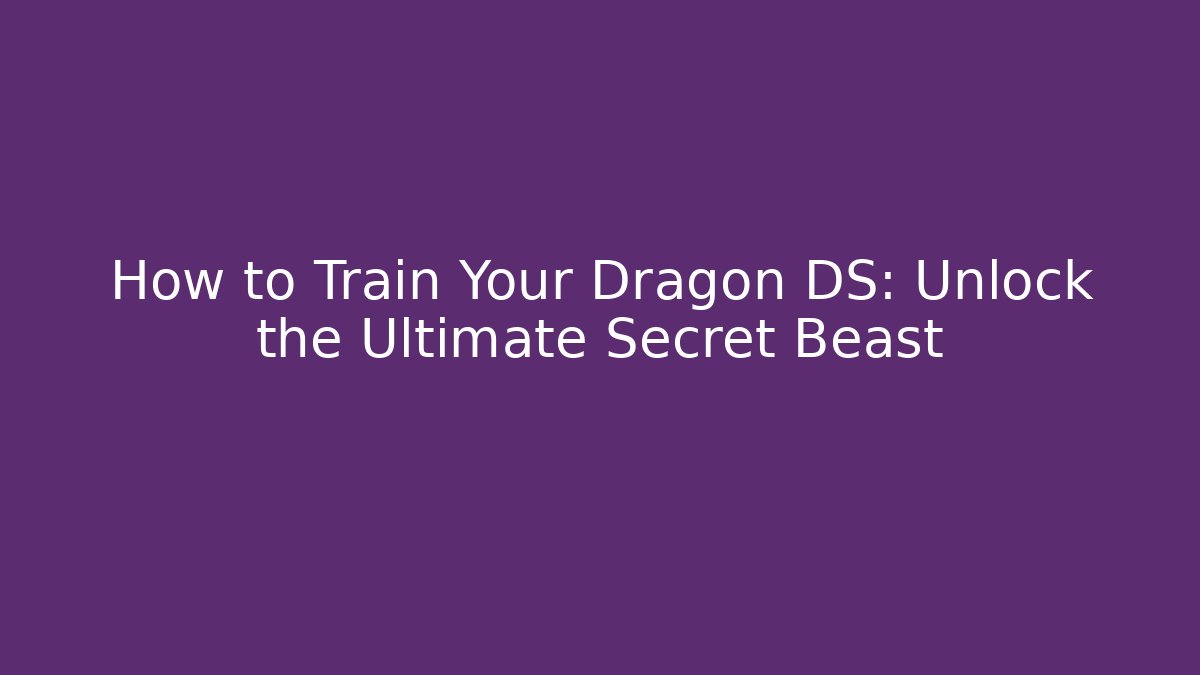 How to Train Your Dragon DS: Unlock the Ultimate Secret Beast